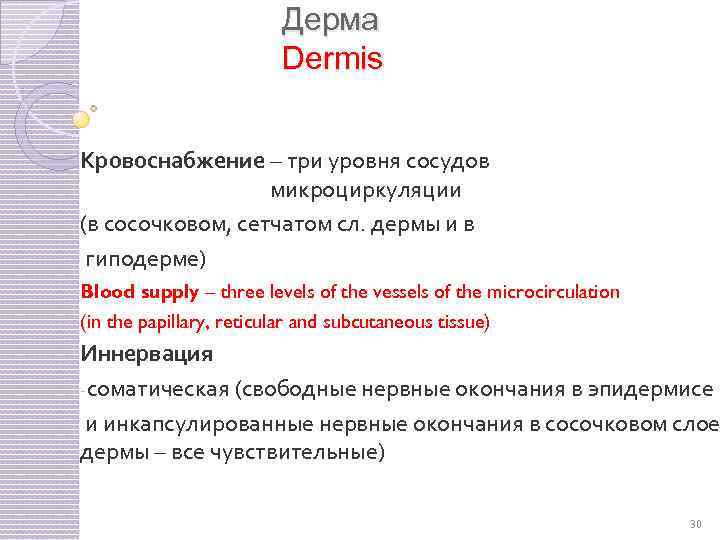 Дерма
Dermis

Кровоснабжение – три уровня сосудов микроциркуляции
(в сосочковом, сетчатом сл. дермы и в гиподерме)

Blood supply – three levels of the vessels of the microcirculation
(in the papillary, reticular and subcutaneous tissue)

Иннервация

-соматическая (свободные нервные окончания в эпидермисе и инкапсулированные нервные окончания в сосочковом слое дермы – все чувствительные)

30